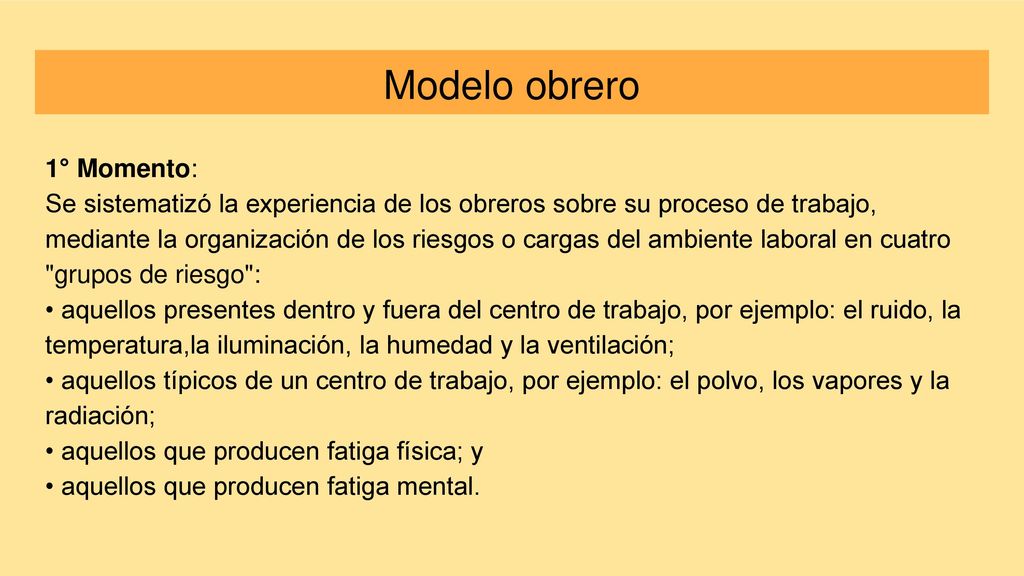 Modelo obrero

1° Momento:
Se sistematizó la experiencia de los obreros sobre su proceso de trabajo, mediante la organización de los riesgos o cargas del ambiente laboral en cuatro "grupos de riesgo":
• aquellos presentes dentro y fuera del centro de trabajo, por ejemplo: el ruido, la temperatura,la iluminación, la humedad y la ventilación;
• aquellos típicos de un centro de trabajo, por ejemplo: el polvo, los vapores y la radiación;
• aquellos que producen fatiga física; y
• aquellos que producen fatiga mental.